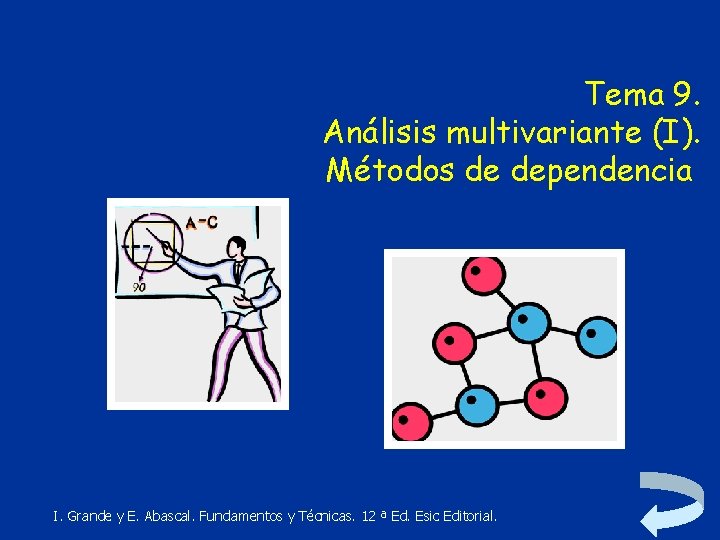 Tema 9.
Análisis multivariante (I).
Métodos de dependencia

A-C

90

I. Grande y E. Abascal. Fundamentos y Técnicas. 12 ª Ed. Esic Editorial.